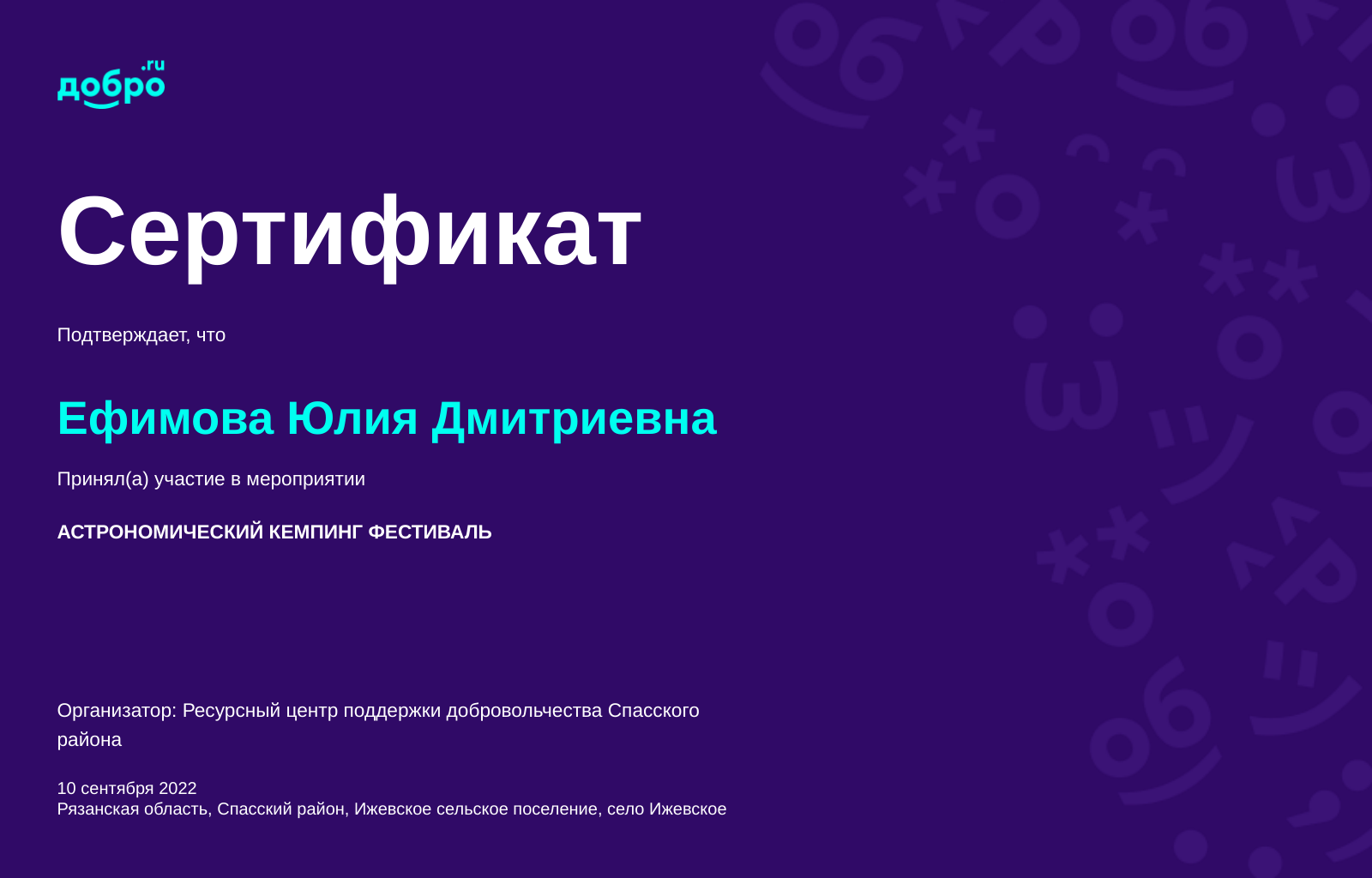 добро.ru

Сертификат

Подтверждает, что

Ефимова Юлия Дмитриевна

Принял(а) участие в мероприятии

АСТРОНОМИЧЕСКИЙ КЕМПИНГ ФЕСТИВАЛЬ

Организатор: Ресурсный центр поддержки добровольчества Спасского района

10 сентября 2022
Рязанская область, Спасский район, Ижевское сельское поселение, село Ижевское